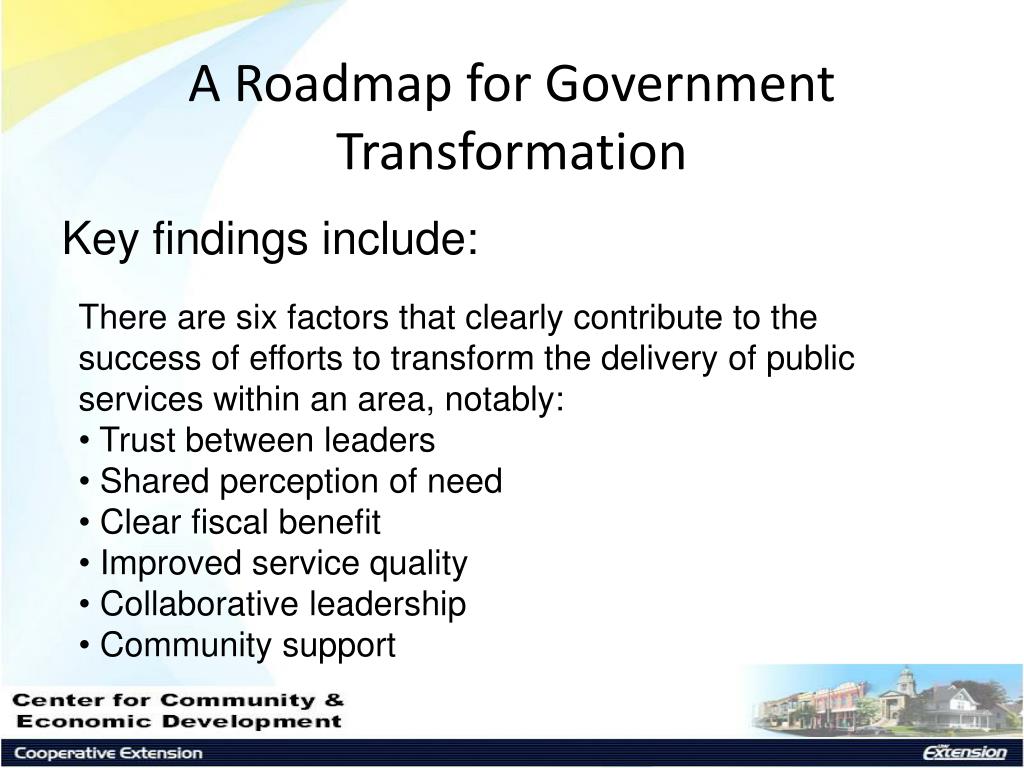 A Roadmap for Government Transformation

Key findings include:

There are six factors that clearly contribute to the success of efforts to transform the delivery of public services within an area, notably:
• Trust between leaders
• Shared perception of need
• Clear fiscal benefit
• Improved service quality
• Collaborative leadership
• Community support

Center for Community & Economic Development

Cooperative Extension

Extension